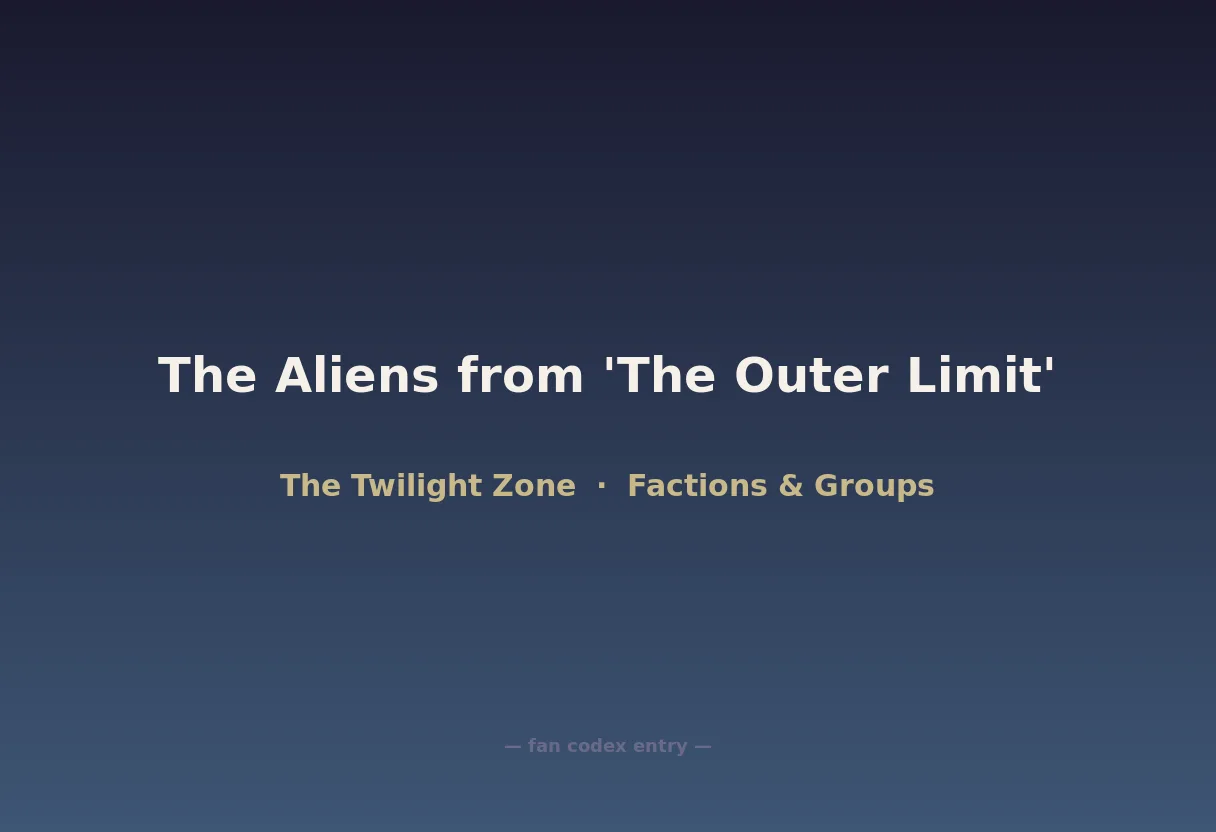 The Aliens from 'The Outer Limit'

The Twilight Zone · Factions & Groups

— fan codex entry —